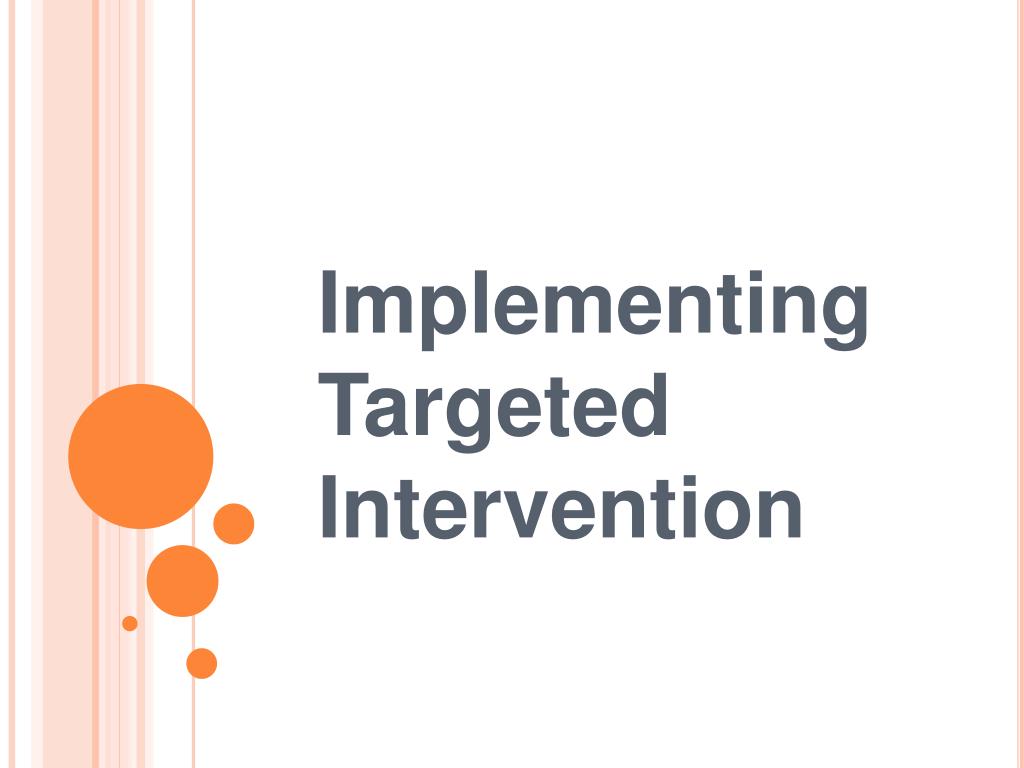 Implementing Targeted Intervention